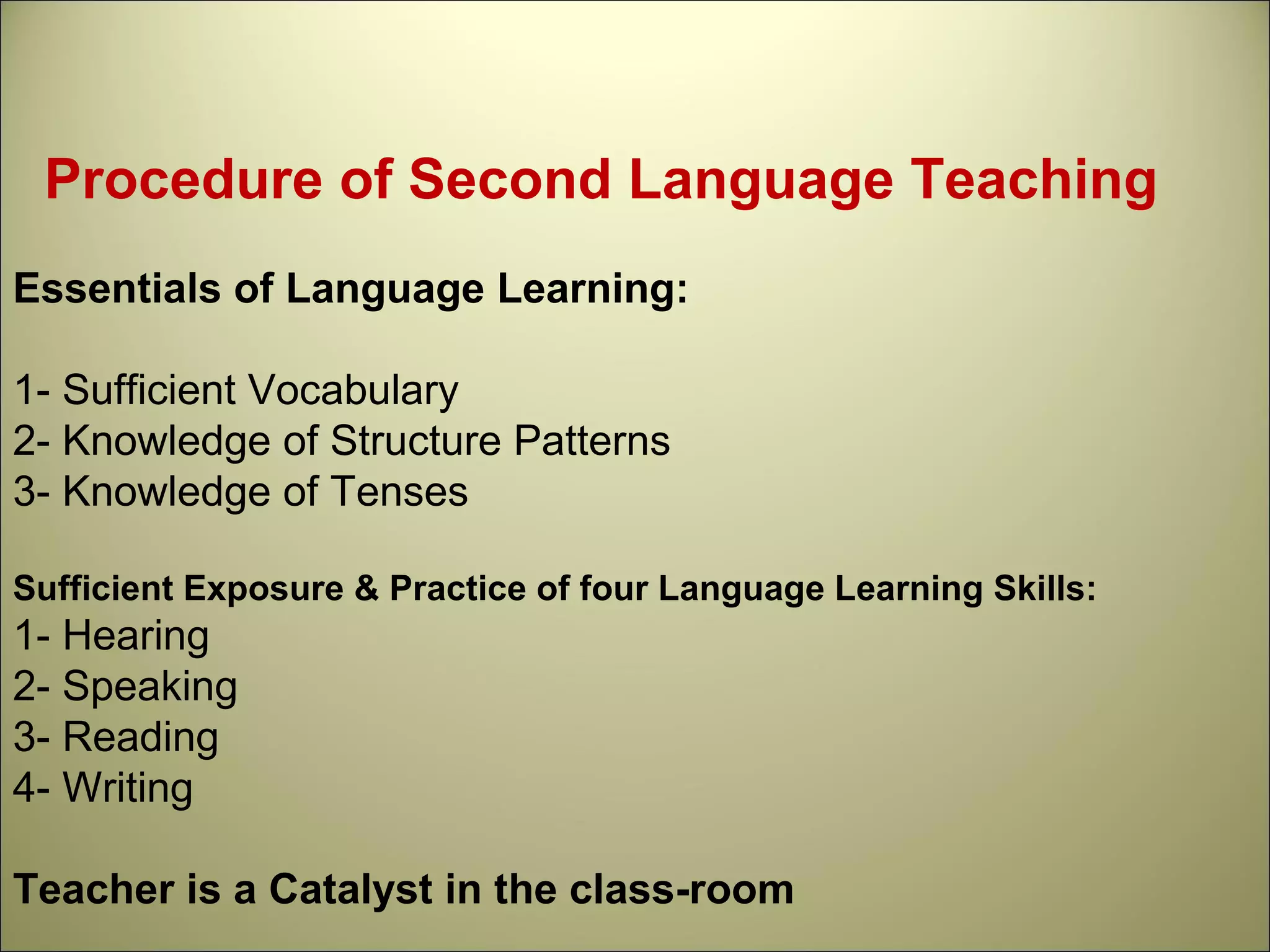 Procedure of Second Language Teaching

Essentials of Language Learning:

1- Sufficient Vocabulary
2- Knowledge of Structure Patterns
3- Knowledge of Tenses

Sufficient Exposure & Practice of four Language Learning Skills:
1- Hearing
2- Speaking
3- Reading
4- Writing

Teacher is a Catalyst in the class-room